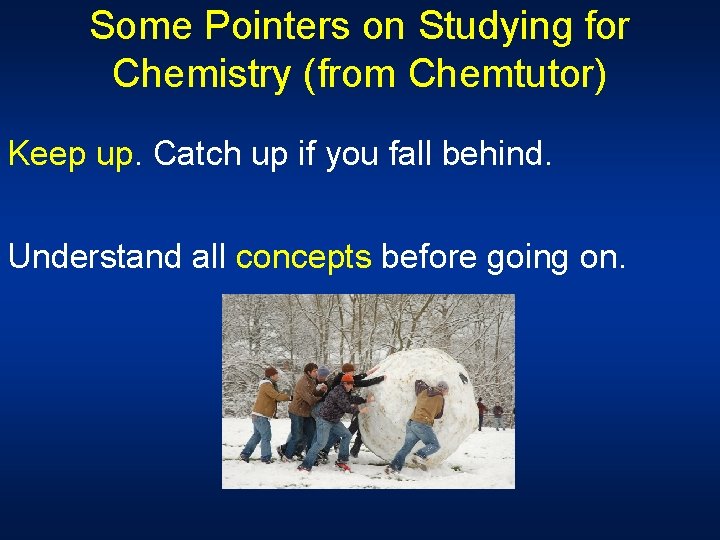 Some Pointers on Studying for Chemistry (from Chemtutor)

Keep up. Catch up if you fall behind.

Understand all concepts before going on.